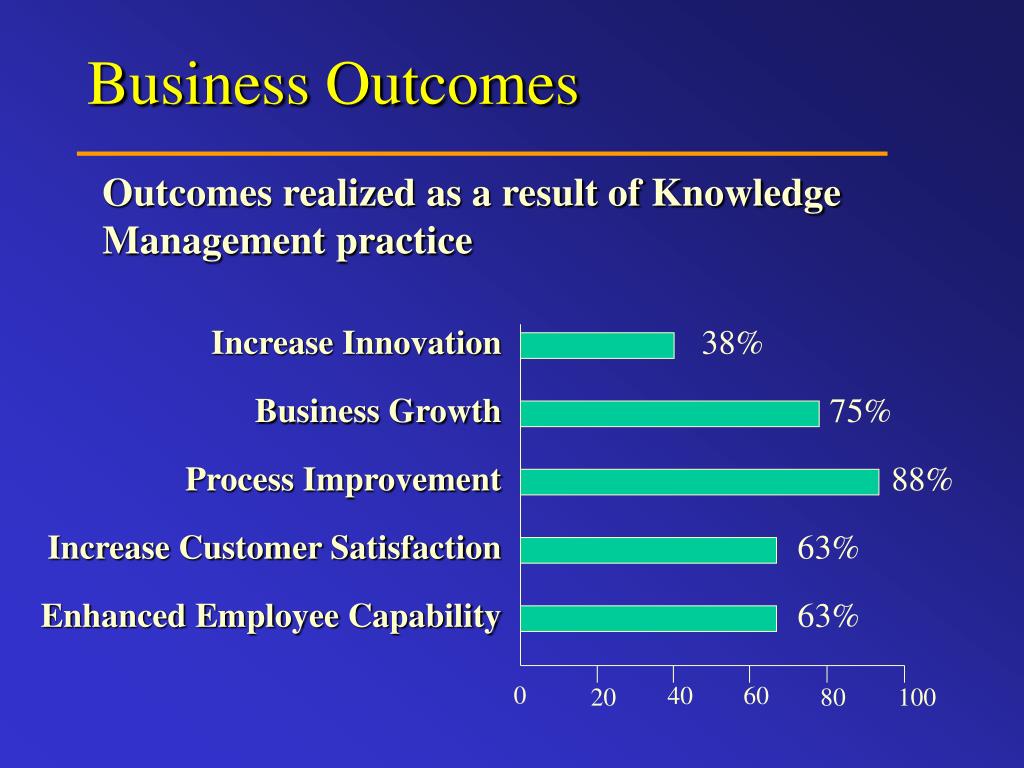 Business Outcomes

Outcomes realized as a result of Knowledge Management practice

Increase Innovation 38%

Business Growth 75%

Process Improvement 88%

Increase Customer Satisfaction 63%

Enhanced Employee Capability 63%

0 20 40 60 80 100